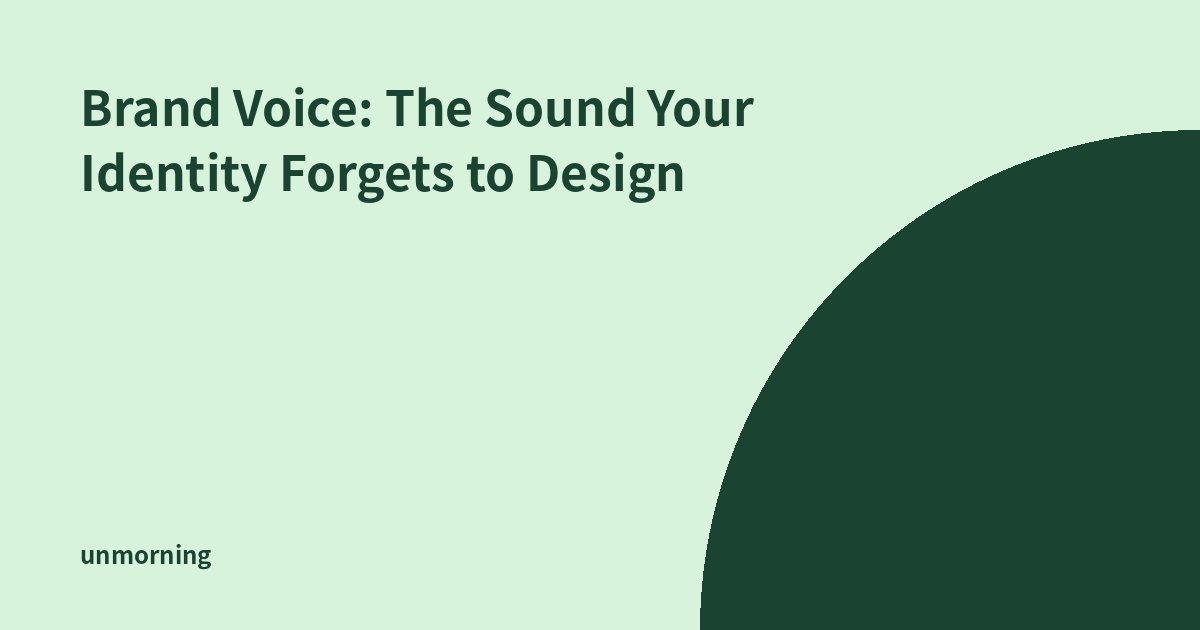 Brand Voice: The Sound Your Identity Forgets to Design

unmorning